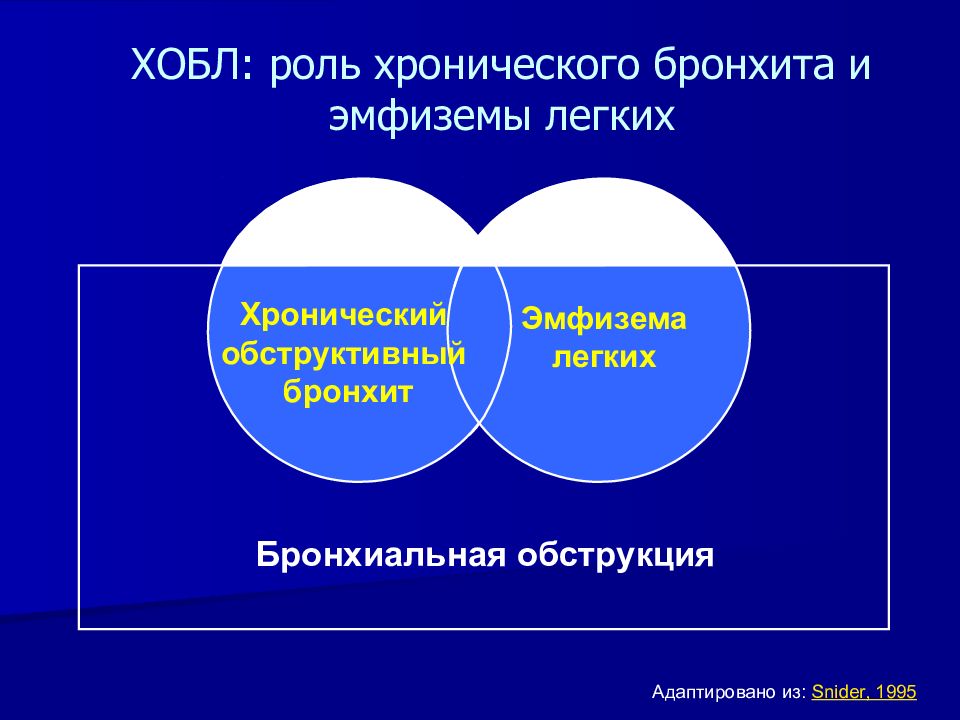 ХОБЛ: роль хронического бронхита и эмфиземы легких

Хронический обструктивный бронхит

Эмфизема легких

Бронхиальная обструкция

Адаптировано из: Snider, 1995